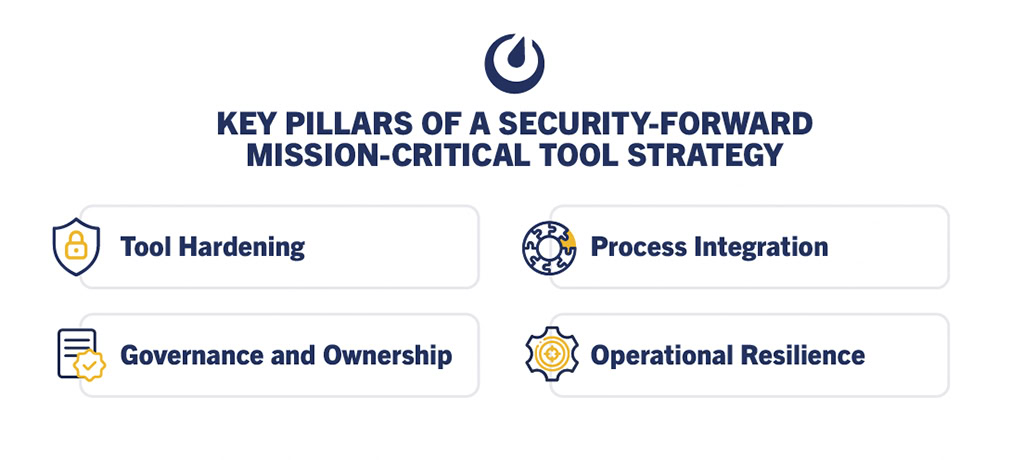 KEY PILLARS OF A SECURITY-FORWARD MISSION-CRITICAL TOOL STRATEGY

Tool Hardening

Process Integration

Governance and Ownership

Operational Resilience